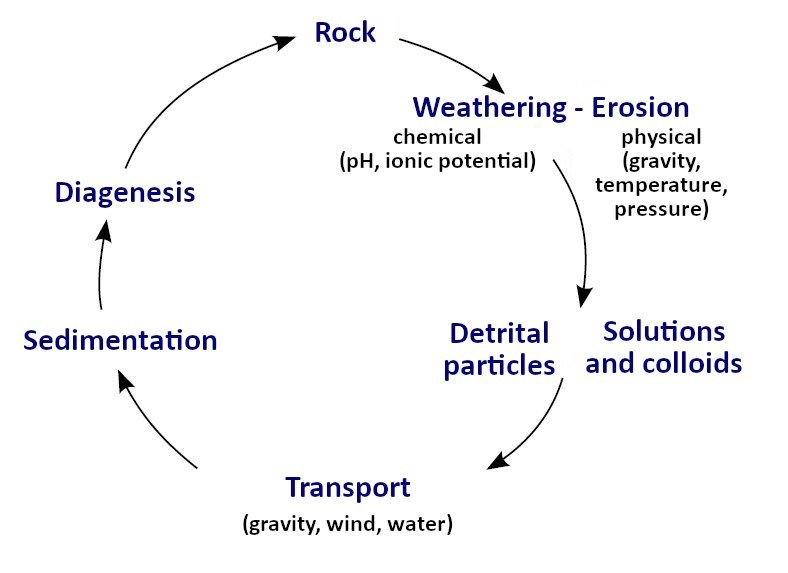 Rock

Weathering - Erosion

chemical
(pH, ionic potential)

physical
(gravity,
temperature,
pressure)

Detrital
particles

Solutions
and colloids

Transport

(gravity, wind, water)

Sedimentation

Diagenesis